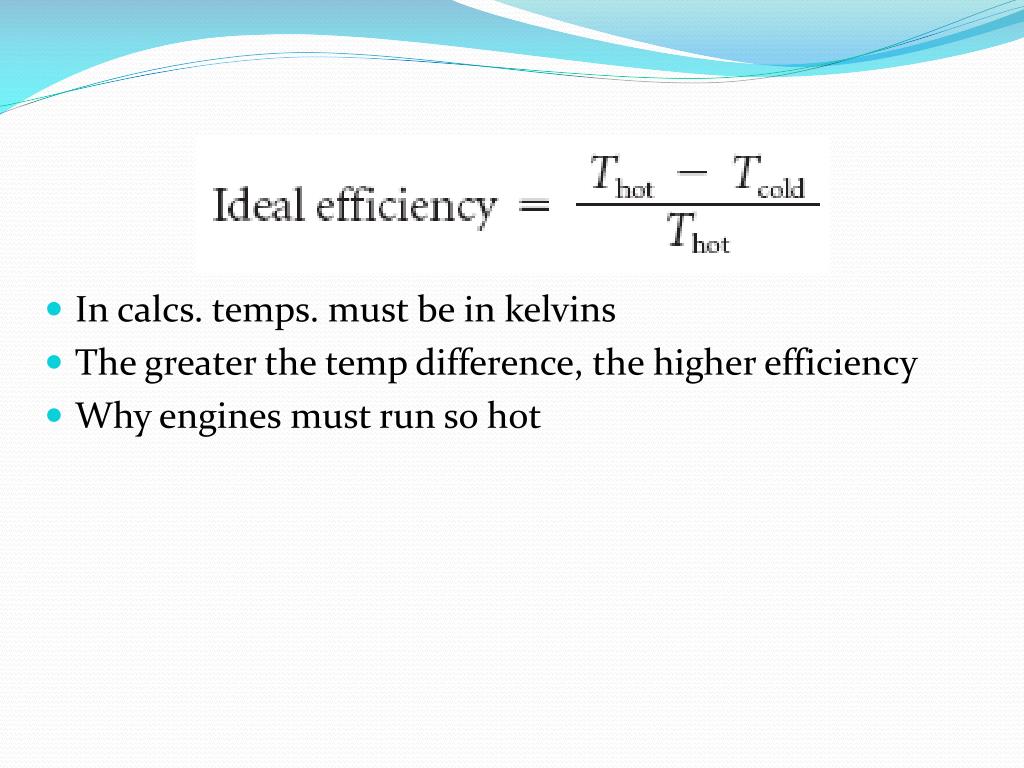 $\text{Ideal efficiency} = \frac{T_{\text{hot}} - T_{\text{cold}}}{T_{\text{hot}}}$

- In calcs. temps. must be in kelvins
- The greater the temp difference, the higher efficiency
- Why engines must run so hot